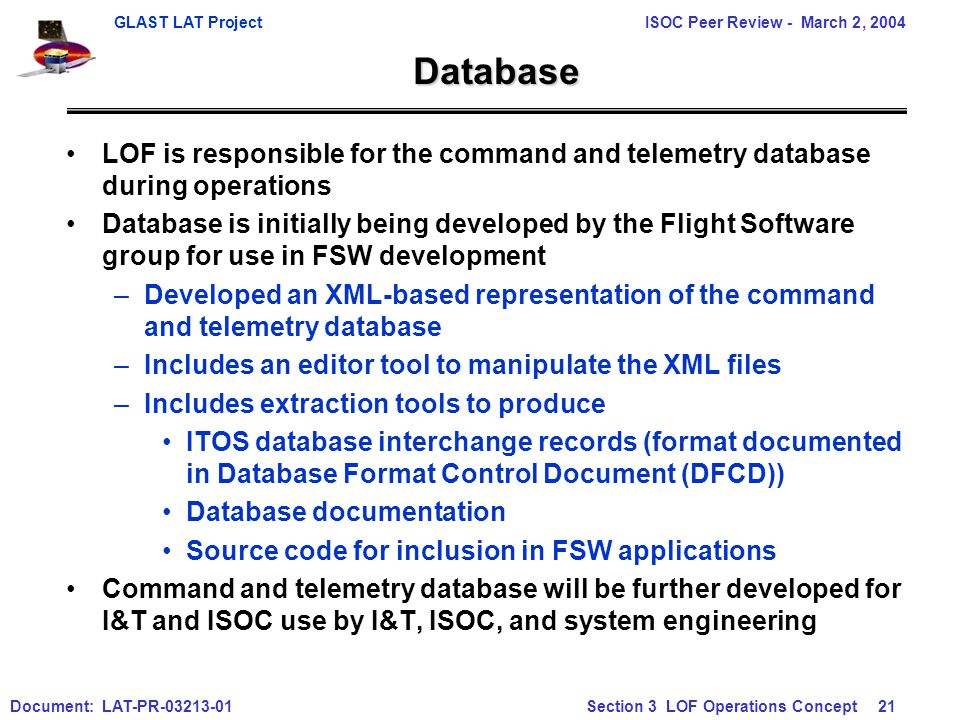 GLAST LAT Project

ISOC Peer Review - March 2, 2004

Database

• LOF is responsible for the command and telemetry database during operations

• Database is initially being developed by the Flight Software group for use in FSW development

– Developed an XML-based representation of the command and telemetry database

– Includes an editor tool to manipulate the XML files

– Includes extraction tools to produce

• ITOS database interchange records (format documented in Database Format Control Document (DFCD))

• Database documentation

• Source code for inclusion in FSW applications

• Command and telemetry database will be further developed for I&T and ISOC use by I&T, ISOC, and system engineering

Document: LAT-PR-03213-01

Section 3 LOF Operations Concept 21